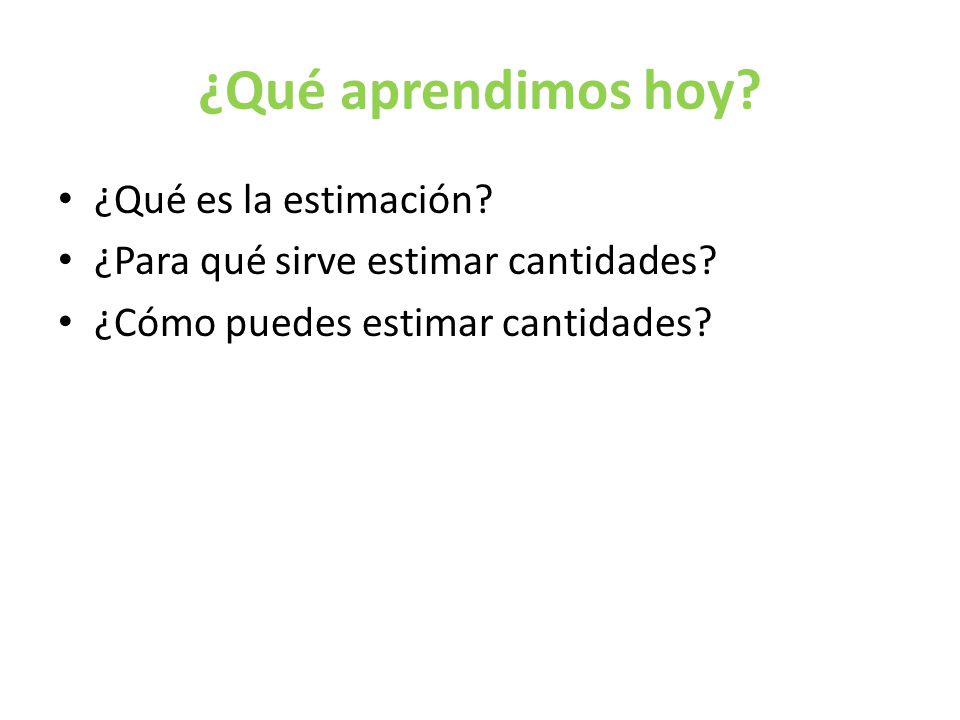 ¿Qué aprendimos hoy?

• ¿Qué es la estimación?
• ¿Para qué sirve estimar cantidades?
• ¿Cómo puedes estimar cantidades?